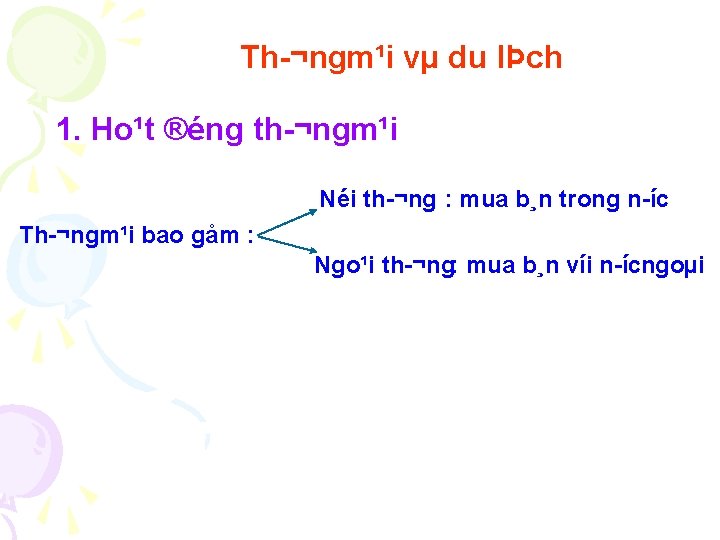 Th-¬ngm¹i vµ du lÞch

1. Ho¹t ®éng th-¬ngm¹i

Th-¬ngm¹i bao gåm :

Néi th-¬ng : mua b¸n trong n-íc

Ngo¹i th-¬ng: mua b¸n víi n-ícngoµi